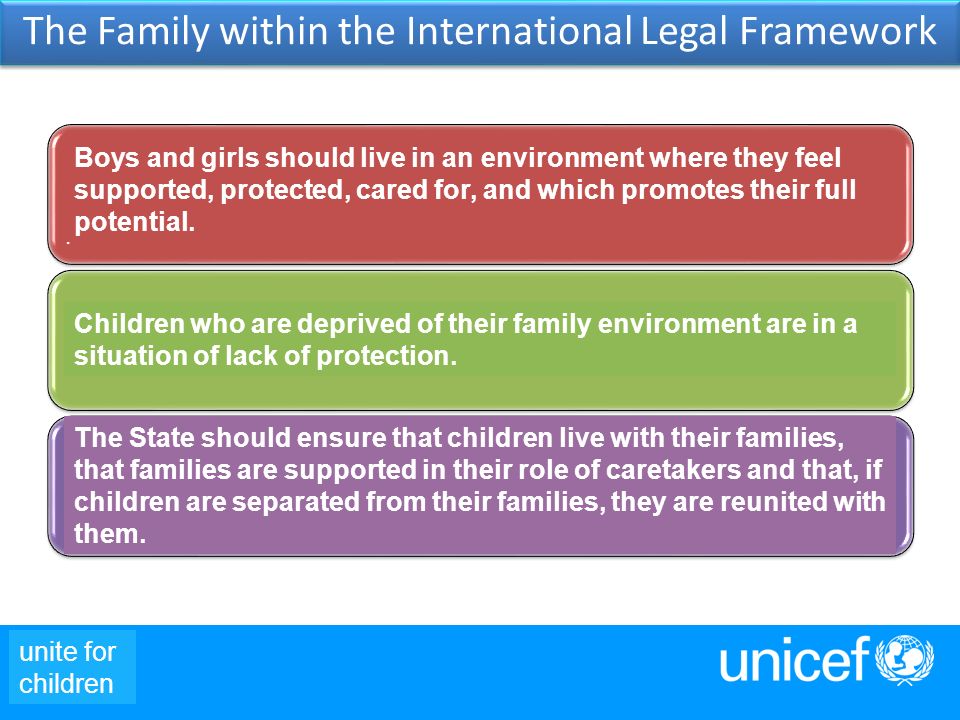 The Family within the International Legal Framework

Boys and girls should live in an environment where they feel supported, protected, cared for, and which promotes their full potential.

Children who are deprived of their family environment are in a situation of lack of protection.

The State should ensure that children live with their families, that families are supported in their role of caretakers and that, if children are separated from their families, they are reunited with them.

unite for children

unicef